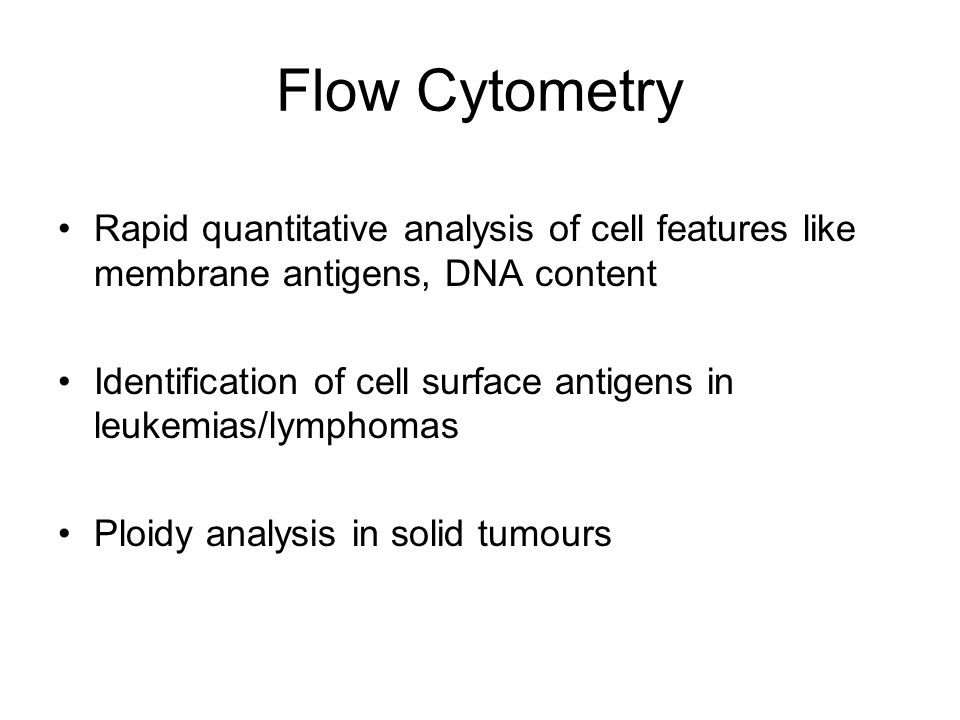 Flow Cytometry

• Rapid quantitative analysis of cell features like membrane antigens, DNA content

• Identification of cell surface antigens in leukemias/lymphomas

• Ploidy analysis in solid tumours